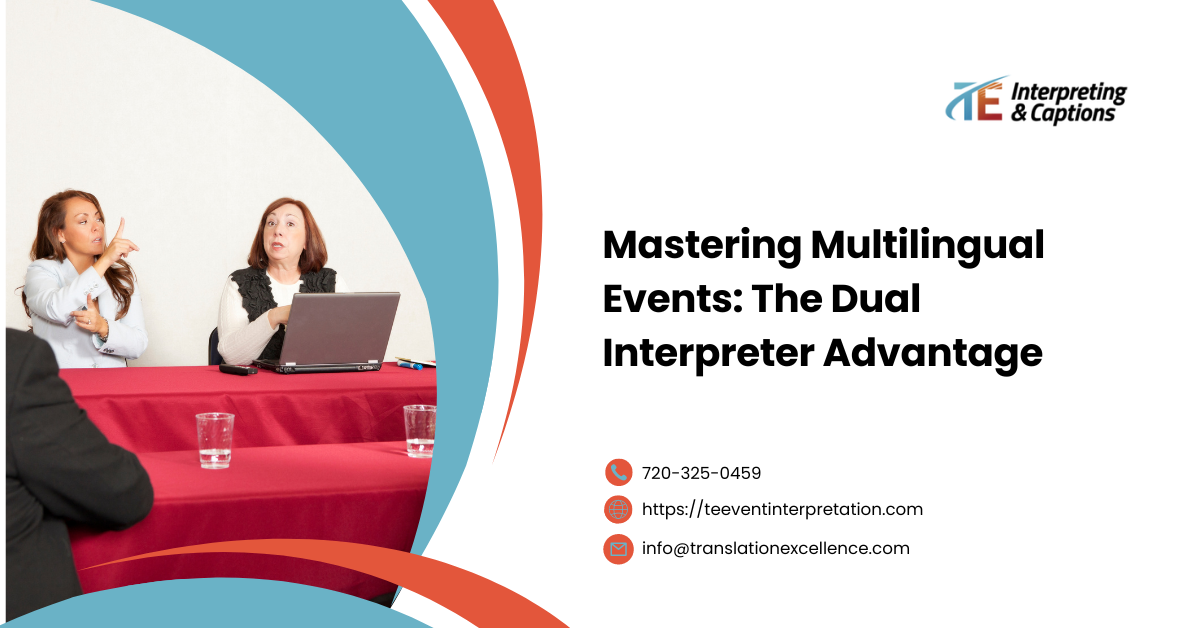 TE Interpreting & Captions

Mastering Multilingual Events: The Dual Interpreter Advantage

720-325-0459

https://teeventinterpretation.com

info@translationexcellence.com